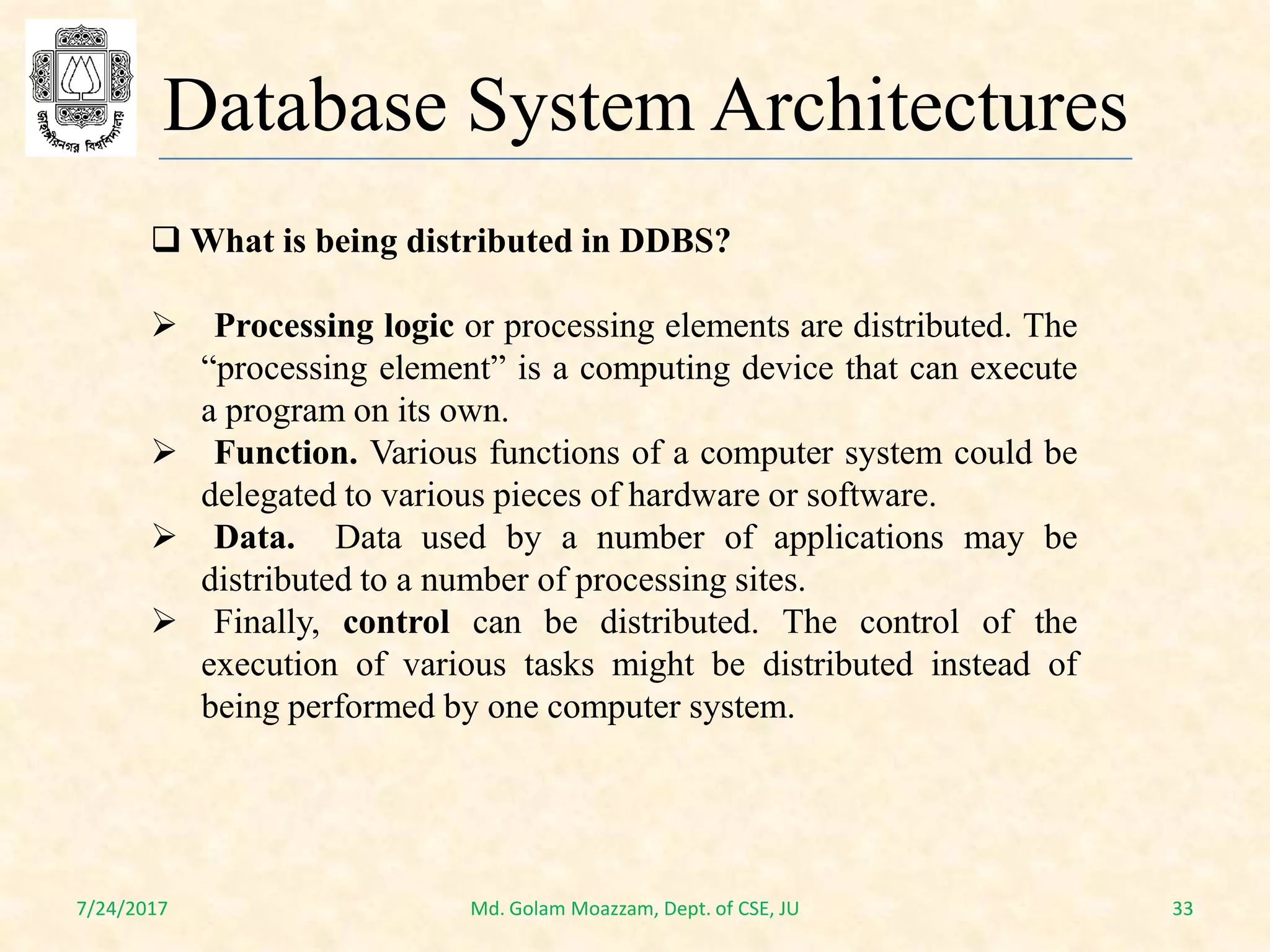 জাহাঙ্গীরনগর বিশ্ববিদ্যালয়

Database System Architectures

❑ What is being distributed in DDBS?

➢ Processing logic or processing elements are distributed. The “processing element” is a computing device that can execute a program on its own.

➢ Function. Various functions of a computer system could be delegated to various pieces of hardware or software.

➢ Data. Data used by a number of applications may be distributed to a number of processing sites.

➢ Finally, control can be distributed. The control of the execution of various tasks might be distributed instead of being performed by one computer system.

7/24/2017 Md. Golam Moazzam, Dept. of CSE, JU 33